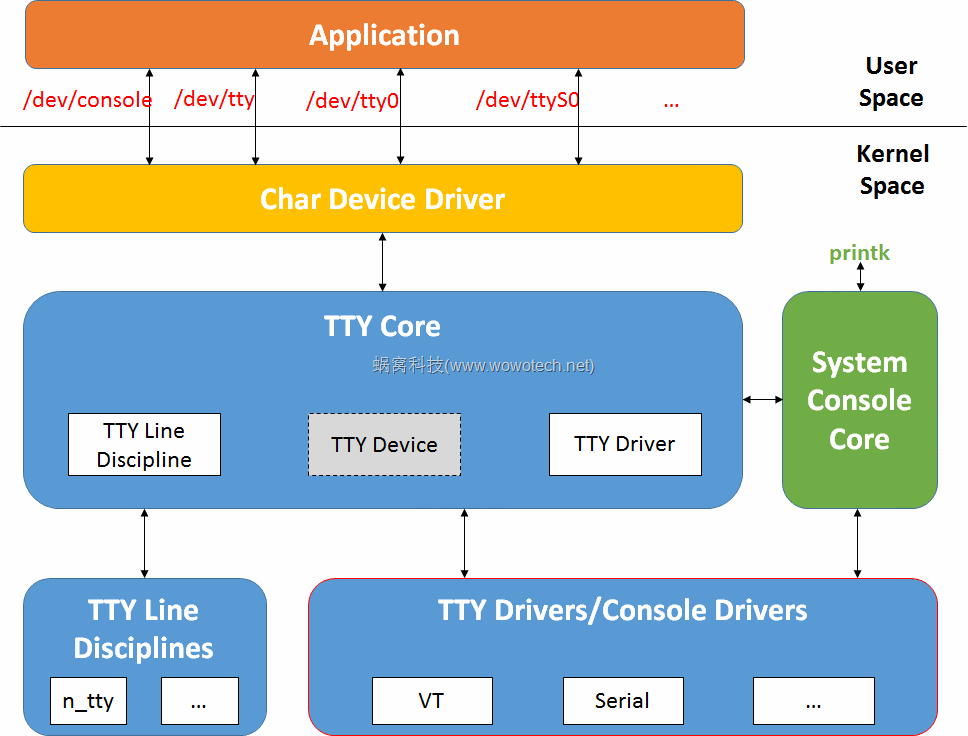 Application

User Space

/dev/console /dev/tty /dev/tty0 /dev/ttyS0 ...

Kernel Space

Char Device Driver

printk

TTY Core

蜗窝科技(www.wowotech.net)

TTY Line Discipline

TTY Device

TTY Driver

System Console Core

TTY Line Disciplines

n_tty

...

TTY Drivers/Console Drivers

VT

Serial

...